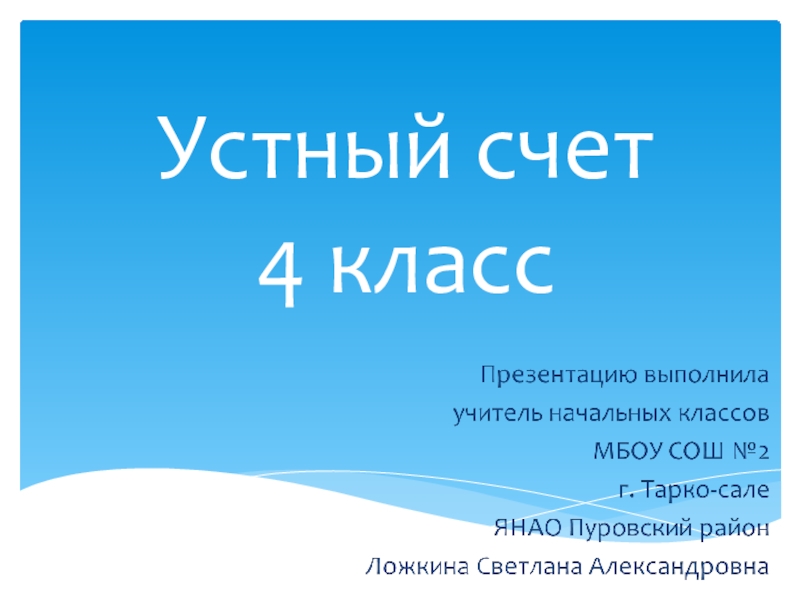 Устный счет
4 класс

Презентацию выполнила
учитель начальных классов
МБОУ СОШ №2
г. Тарко-сале
ЯНАО Пуровский район
Ложкина Светлана Александровна